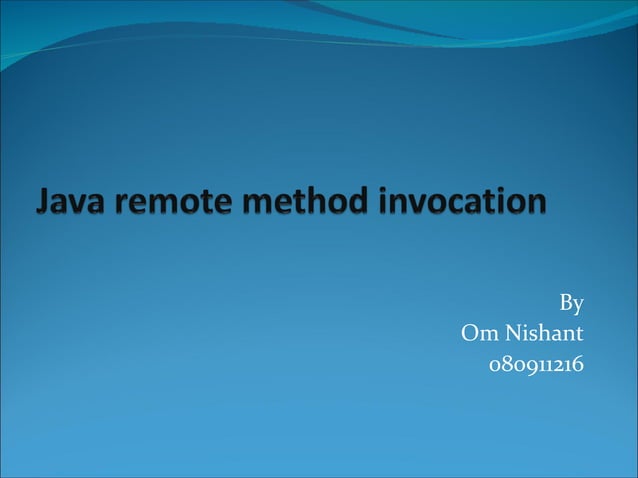 Java remote method invocation

By
Om Nishant
080911216